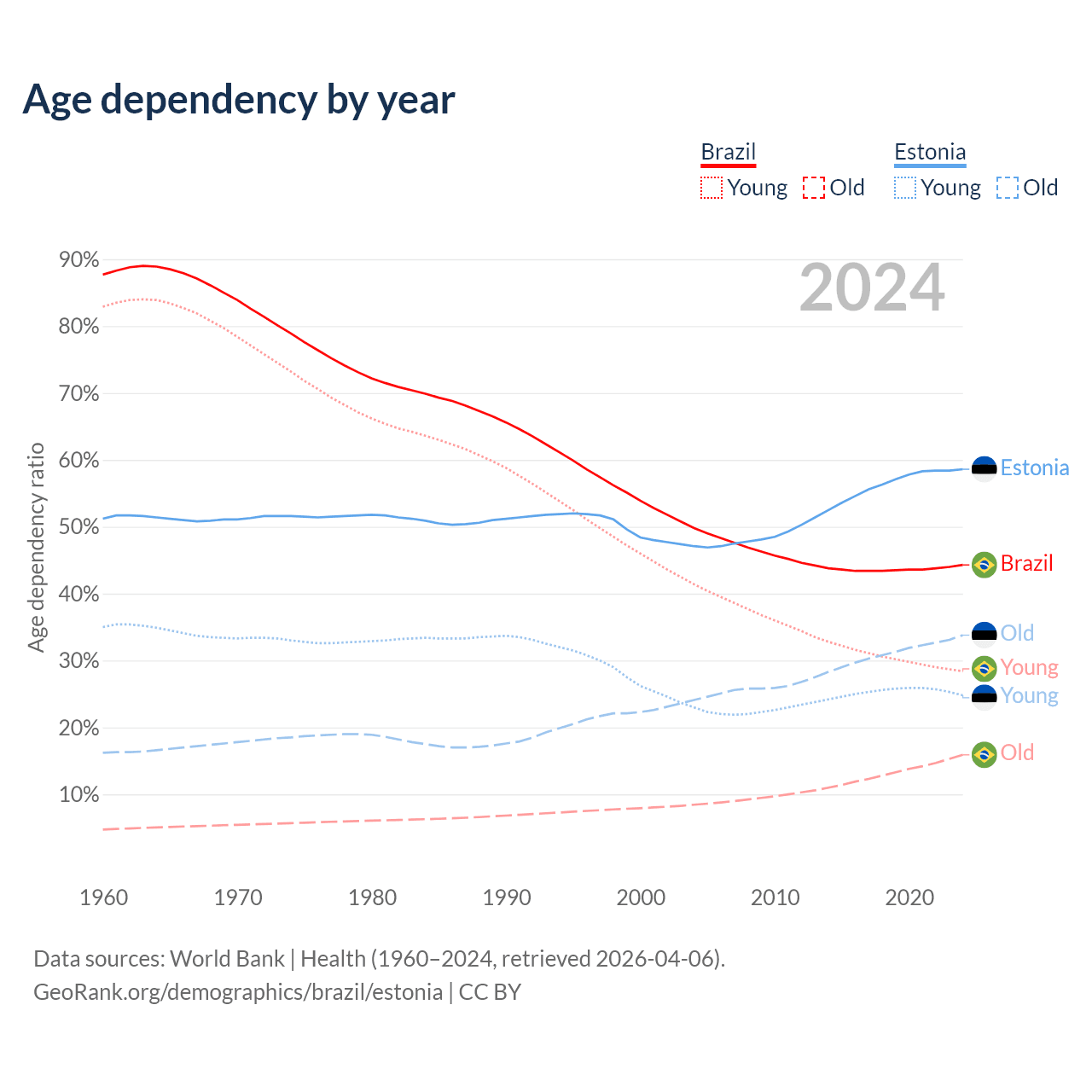 Age dependency by year

Brazil
Young Old

Estonia
Young Old

2024

Age dependency ratio

90%
80%
70%
60%
50%
40%
30%
20%
10%

Estonia
Brazil
Old
Young
Young
Old

1960 1970 1980 1990 2000 2010 2020

Data sources: World Bank | Health (1960–2024, retrieved 2026-04-06).
GeoRank.org/demographics/brazil/estonia | CC BY